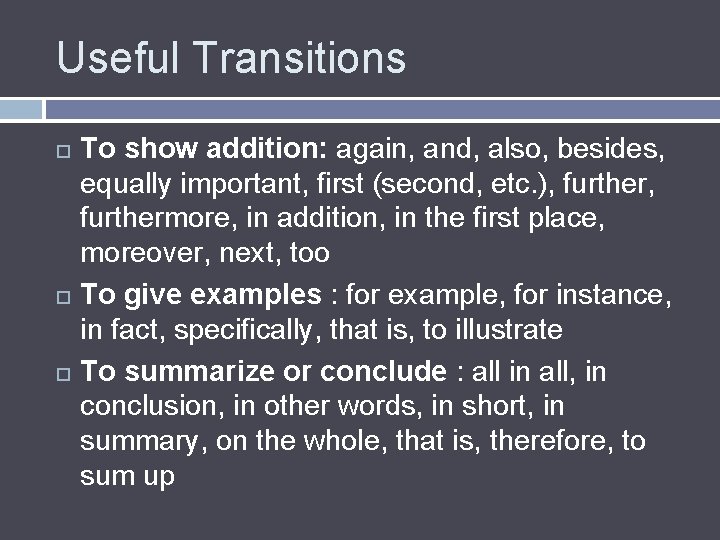 Useful Transitions

To show addition: again, and, also, besides, equally important, first (second, etc.), further, furthermore, in addition, in the first place, moreover, next, too

To give examples : for example, for instance, in fact, specifically, that is, to illustrate

To summarize or conclude : all in all, in conclusion, in other words, in short, in summary, on the whole, that is, therefore, to sum up